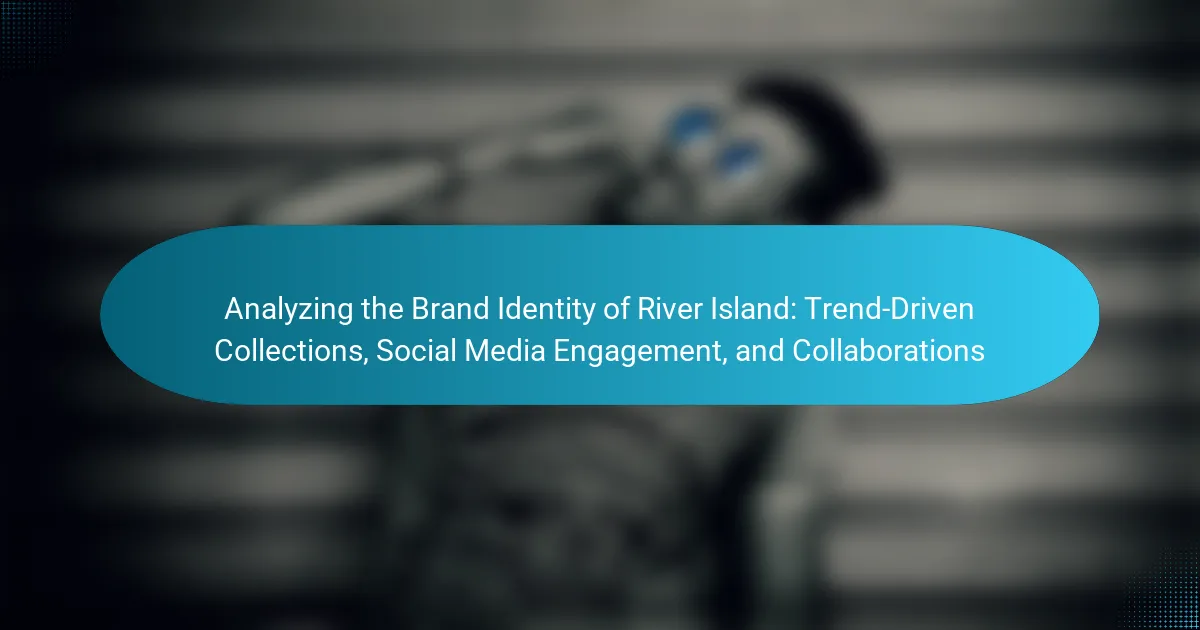 Analyzing the Brand Identity of River Island: Trend-Driven Collections, Social Media Engagement, and Collaborations